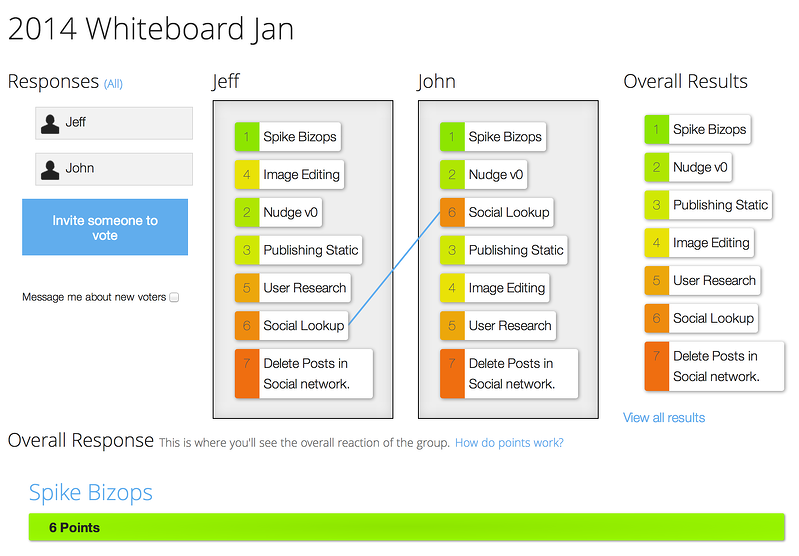 2014 Whiteboard Jan

Responses (All)

Jeff

John

Invite someone to vote

Message me about new voters

Jeff

1 Spike Bizops
4 Image Editing
2 Nudge v0
3 Publishing Static
5 User Research
6 Social Lookup
7 Delete Posts in Social network.

John

1 Spike Bizops
2 Nudge v0
6 Social Lookup
3 Publishing Static
4 Image Editing
5 User Research
7 Delete Posts in Social network.

Overall Results

1 Spike Bizops
2 Nudge v0
3 Publishing Static
4 Image Editing
5 User Research
6 Social Lookup
7 Delete Posts in Social network.

View all results

Overall Response This is where you'll see the overall reaction of the group. How do points work?

Spike Bizops

6 Points